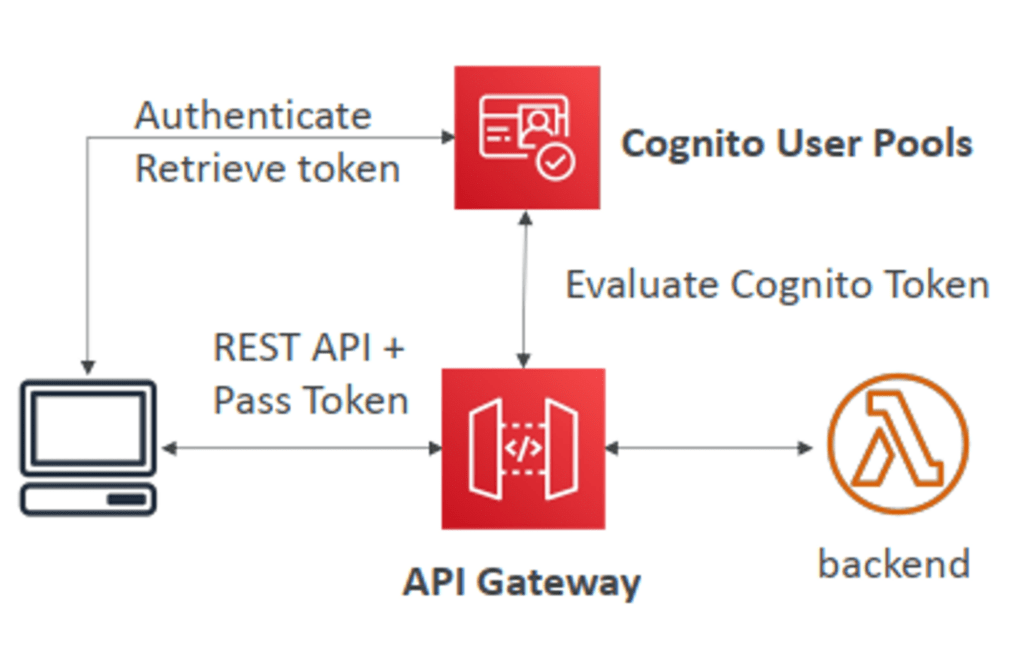 Authenticate
Retrieve token

Cognito User Pools

Evaluate Cognito Token

REST API +
Pass Token

API Gateway

backend